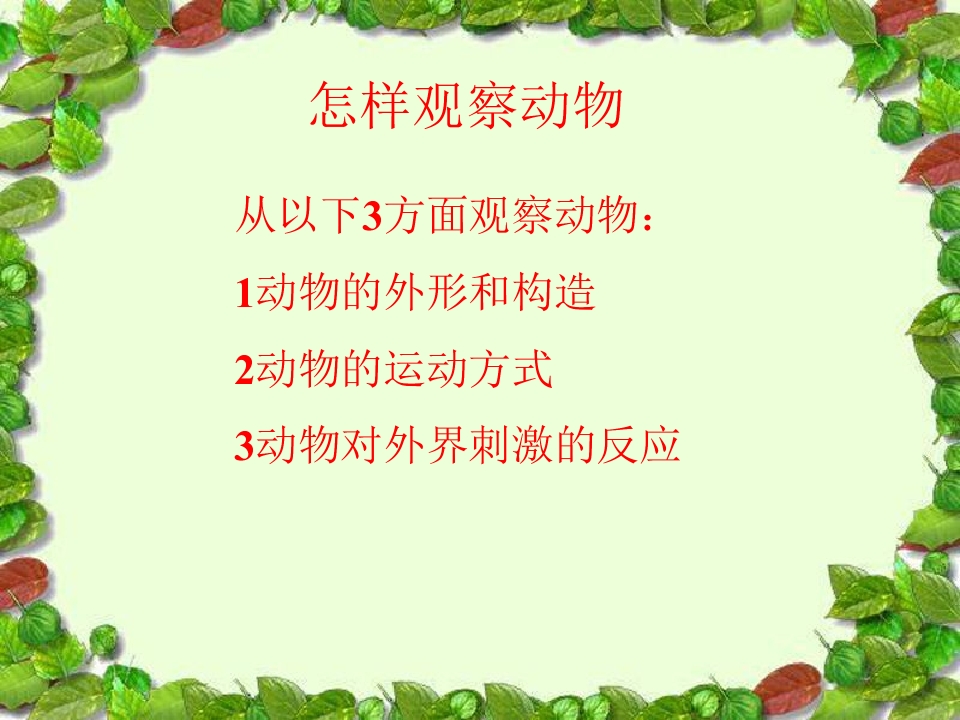 怎样观察动物

从以下3方面观察动物：

1动物的外形和构造

2动物的运动方式

3动物对外界刺激的反应